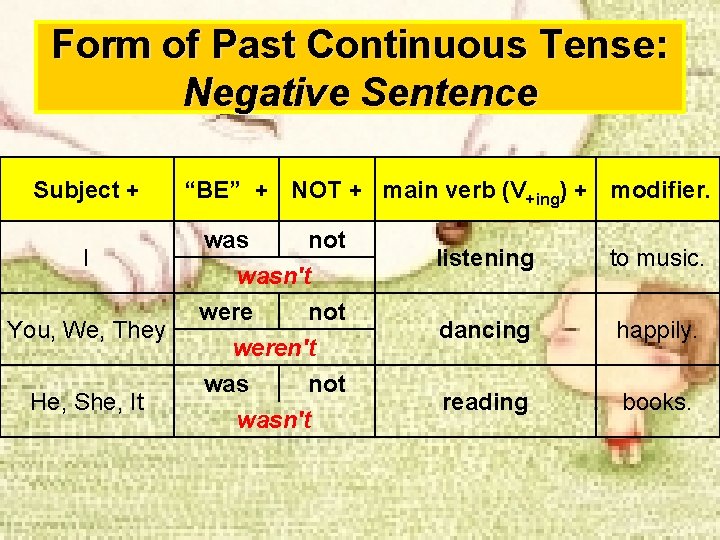 Form of Past Continuous Tense:
Negative Sentence

| Subject + | "BE" + | NOT + | main verb ($V_{+ing}$) + | modifier. |
|---|---|---|---|---|
| I | was | not | listening | to music. |
| | wasn't | | | |
| You, We, They | were | not | dancing | happily. |
| | weren't | | | |
| He, She, It | was | not | reading | books. |
| | wasn't | | | |